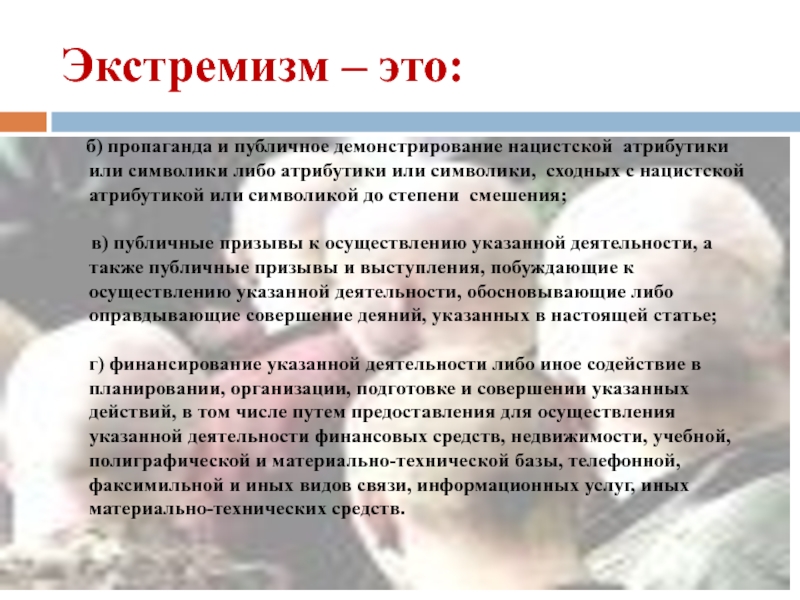 Экстремизм – это:

б) пропаганда и публичное демонстрирование нацистской атрибутики или символики либо атрибутики или символики, сходных с нацистской атрибутикой или символикой до степени смешения;

в) публичные призывы к осуществлению указанной деятельности, а также публичные призывы и выступления, побуждающие к осуществлению указанной деятельности, обосновывающие либо оправдывающие совершение деяний, указанных в настоящей статье;

г) финансирование указанной деятельности либо иное содействие в планировании, организации, подготовке и совершении указанных действий, в том числе путем предоставления для осуществления указанной деятельности финансовых средств, недвижимости, учебной, полиграфической и материально-технической базы, телефонной, факсимильной и иных видов связи, информационных услуг, иных материально-технических средств.